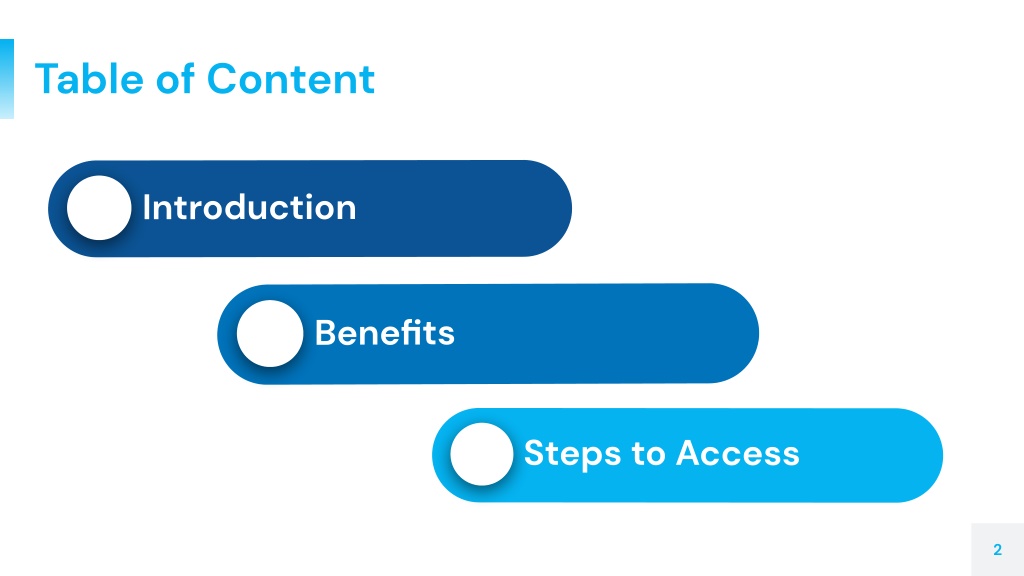 Table of Content

Introduction

Benefits

Steps to Access

2